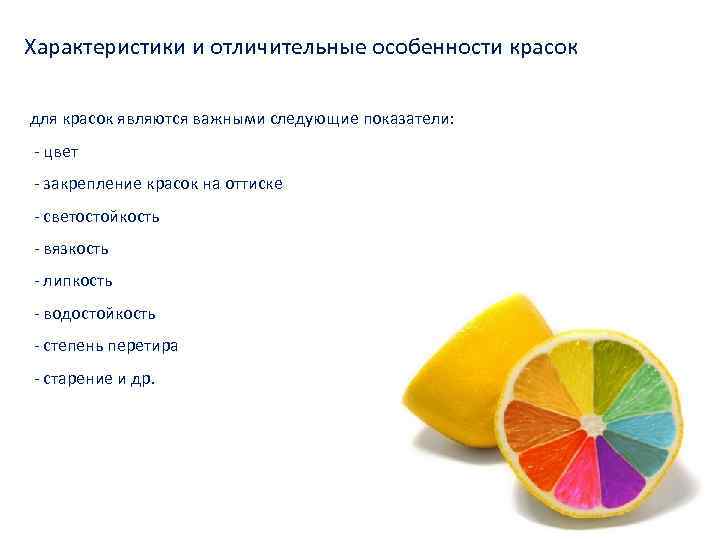 Характеристики и отличительные особенности красок

для красок являются важными следующие показатели:

- цвет

- закрепление красок на оттиске

- светостойкость

- вязкость

- липкость

- водостойкость

- степень перетира

- старение и др.